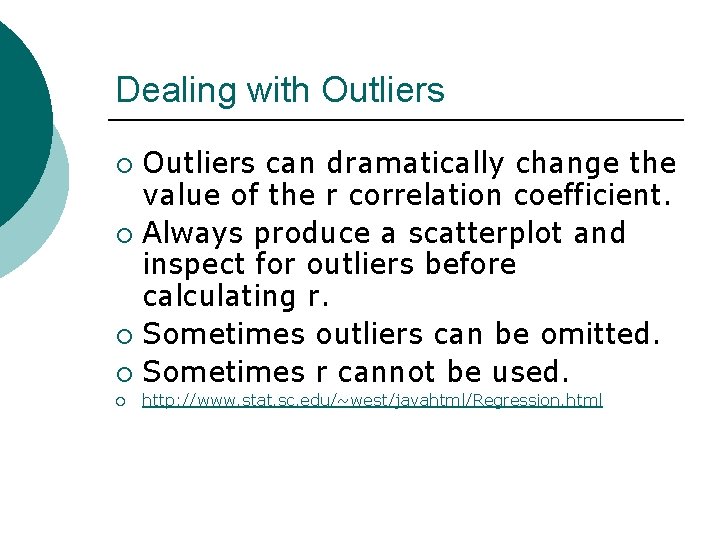 Dealing with Outliers

○ Outliers can dramatically change the value of the r correlation coefficient.
○ Always produce a scatterplot and inspect for outliers before calculating r.
○ Sometimes outliers can be omitted.
○ Sometimes r cannot be used.
○ http://www.stat.sc.edu/~west/javahtml/Regression.html